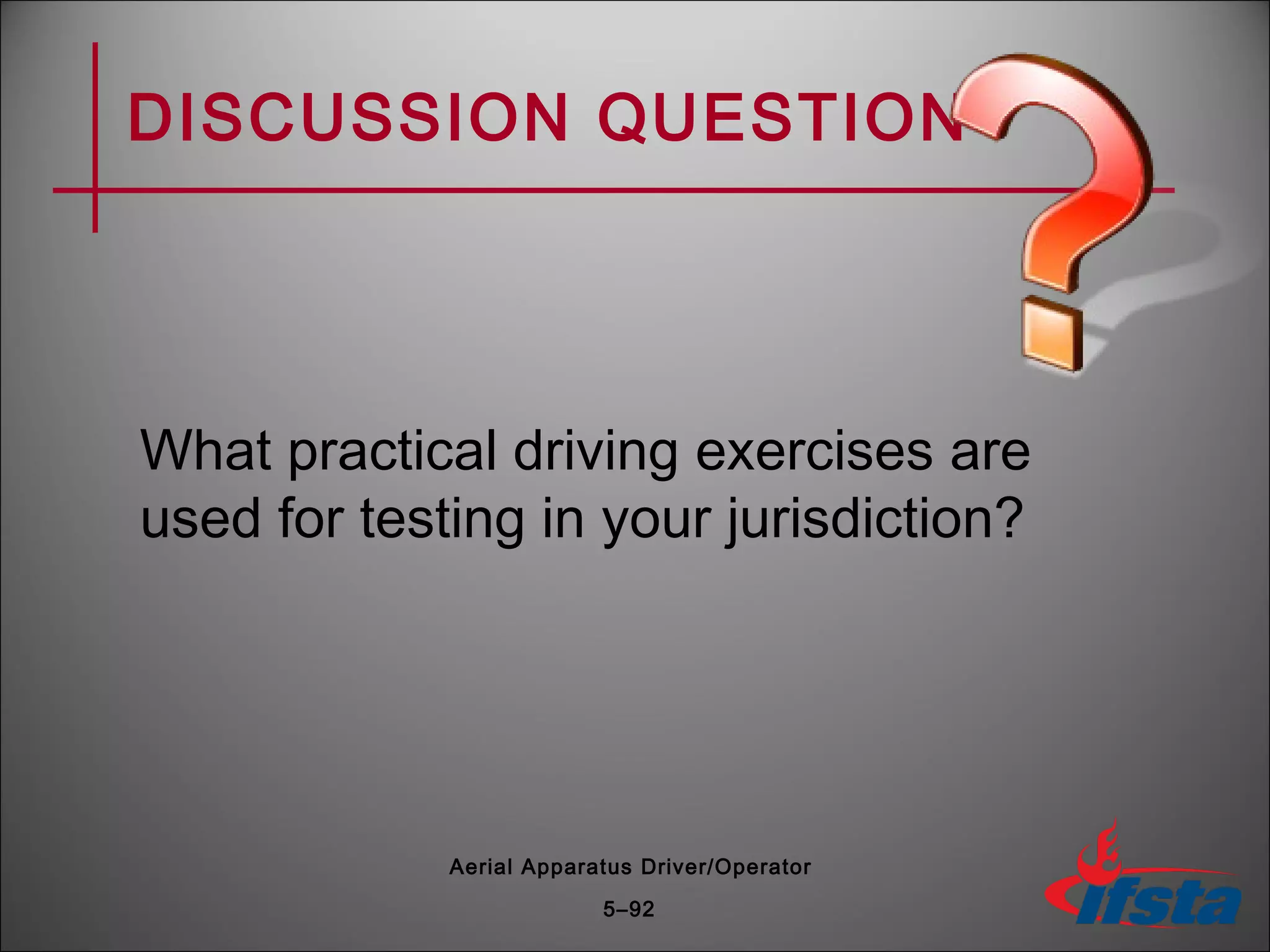 DISCUSSION QUESTION

What practical driving exercises are used for testing in your jurisdiction?

Aerial Apparatus Driver/Operator

5–92

ifsta